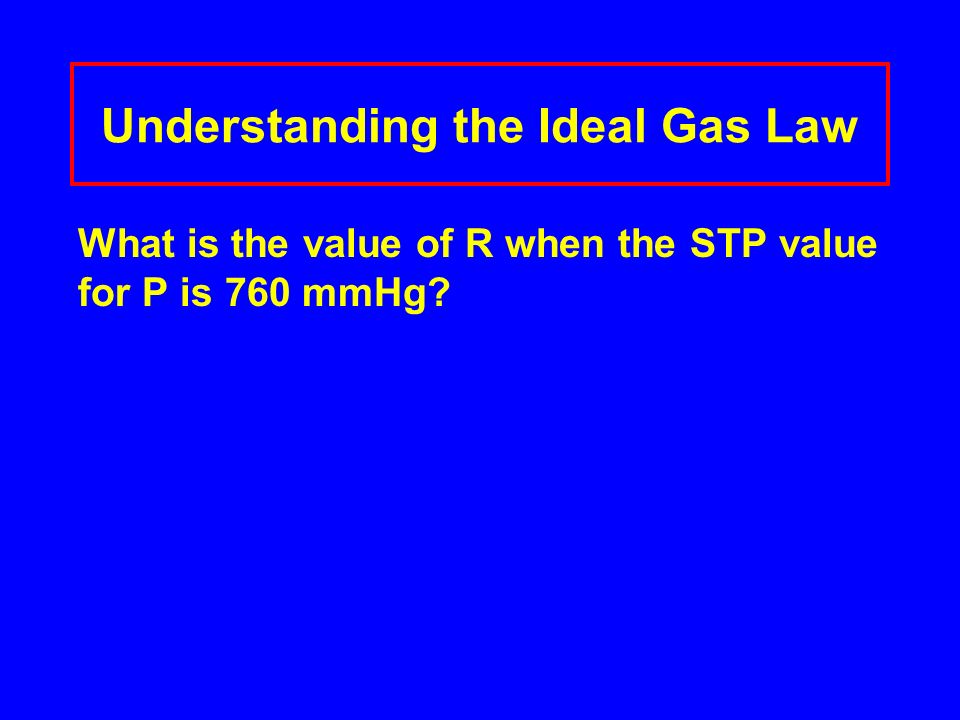 Understanding the Ideal Gas Law

What is the value of R when the STP value for P is 760 mmHg?